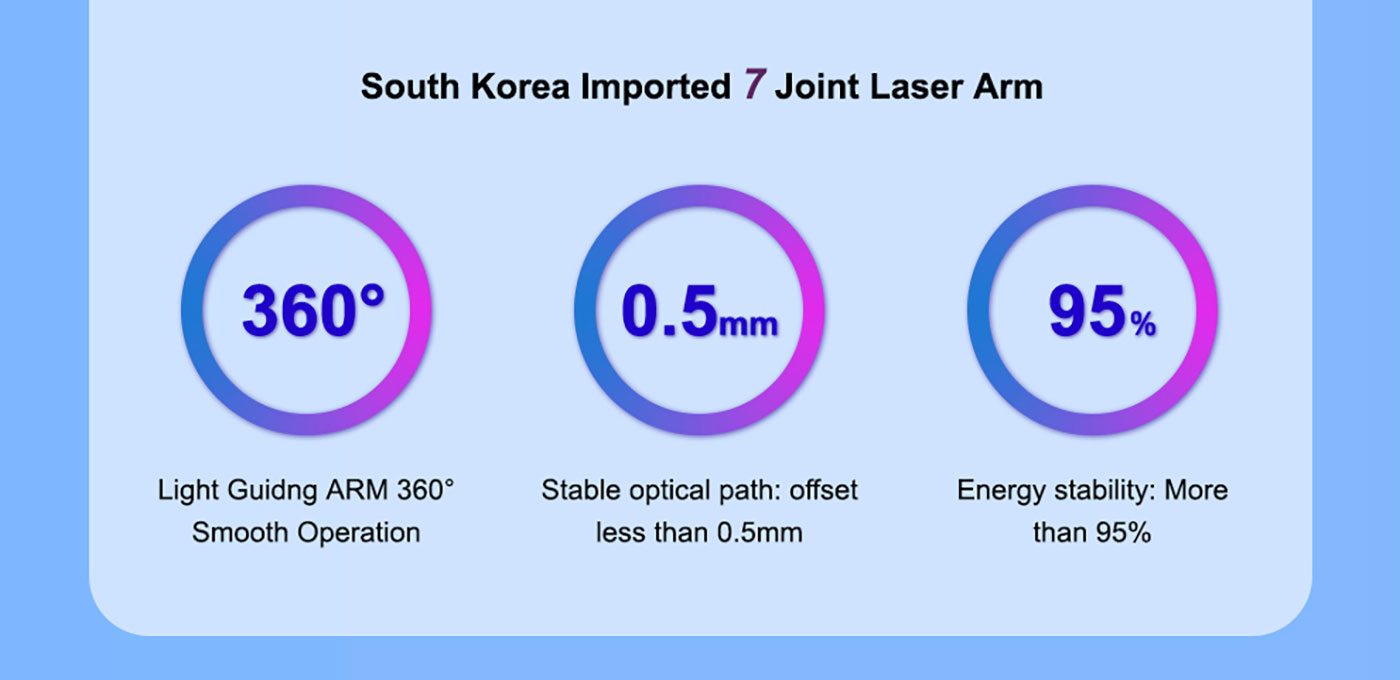 South Korea Imported 7 Joint Laser Arm

360°

Light Guidng ARM 360° Smooth Operation

0.5mm

Stable optical path: offset less than 0.5mm

95%

Energy stability: More than 95%